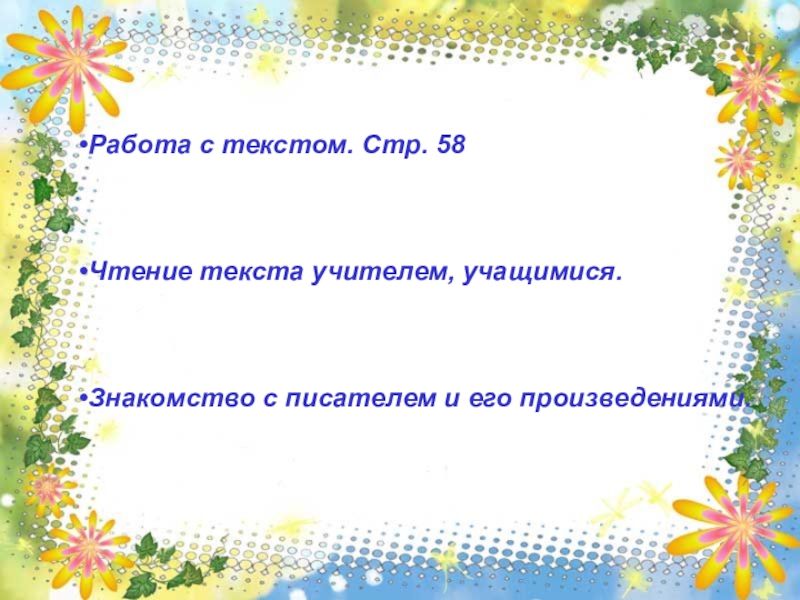 •Работа с текстом. Стр. 58

•Чтение текста учителем, учащимися.

•Знакомство с писателем и его произведениями.